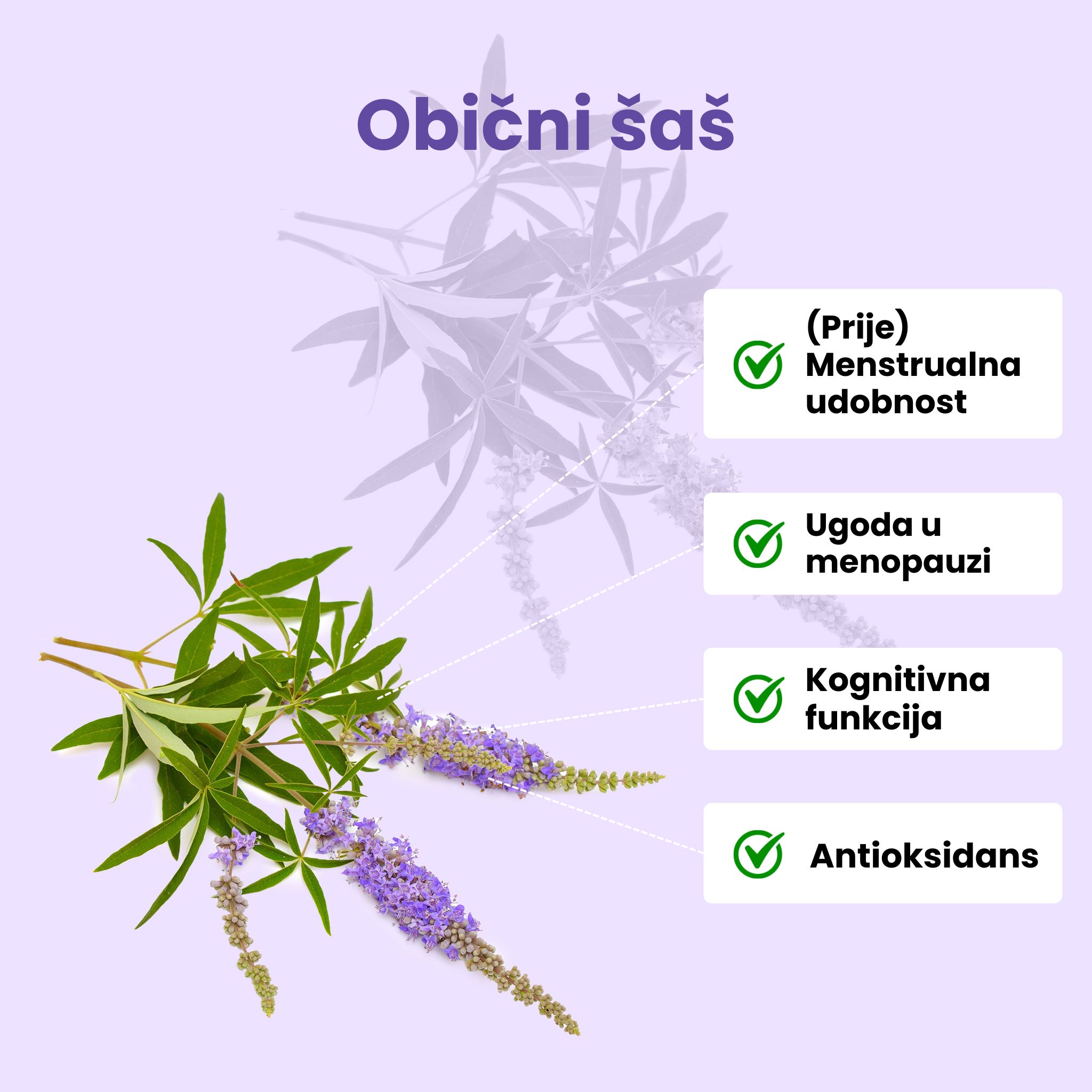 Obični šaš

(Prije) Menstrualna udobnost

Ugoda u menopauzi

Kognitivna funkcija

Antioksidans